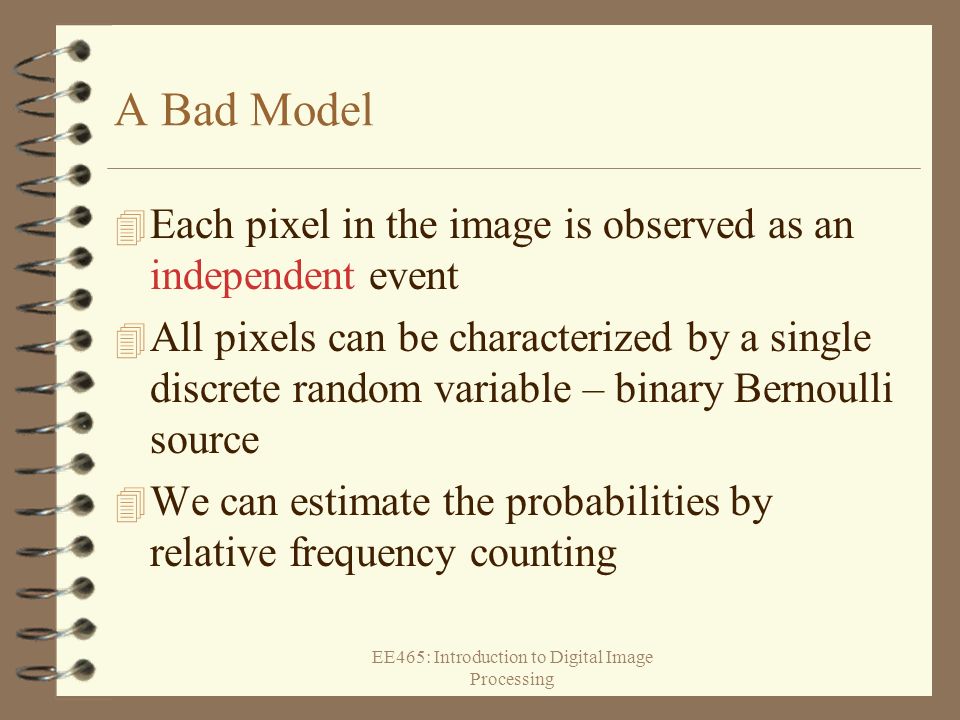 A Bad Model

Each pixel in the image is observed as an independent event

All pixels can be characterized by a single discrete random variable – binary Bernoulli source

We can estimate the probabilities by relative frequency counting

EE465: Introduction to Digital Image Processing